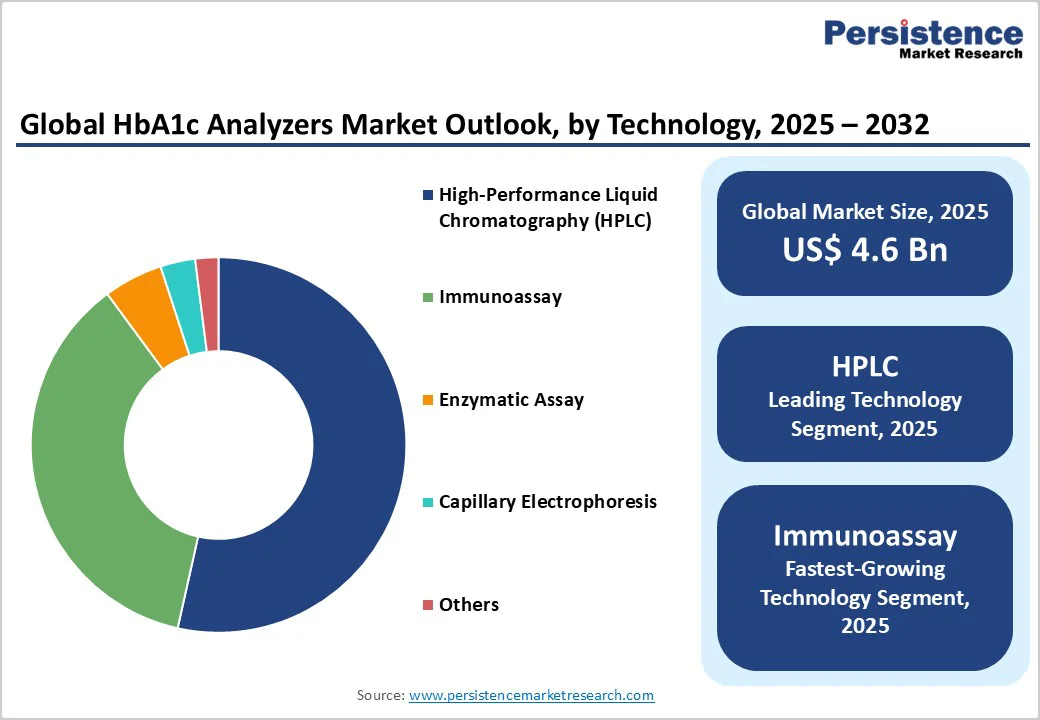 Persistence
Market Research

Global HbA1c Analyzers Market Outlook, by Technology, 2025 – 2032

High-Performance Liquid Chromatography (HPLC)

Immunoassay

Enzymatic Assay

Capillary Electrophoresis

Others

Global Market Size, 2025
US$ 4.6 Bn

HPLC
Leading Technology Segment, 2025

Immunoassay
Fastest-Growing Technology Segment, 2025

Source: www.persistencemarketresearch.com